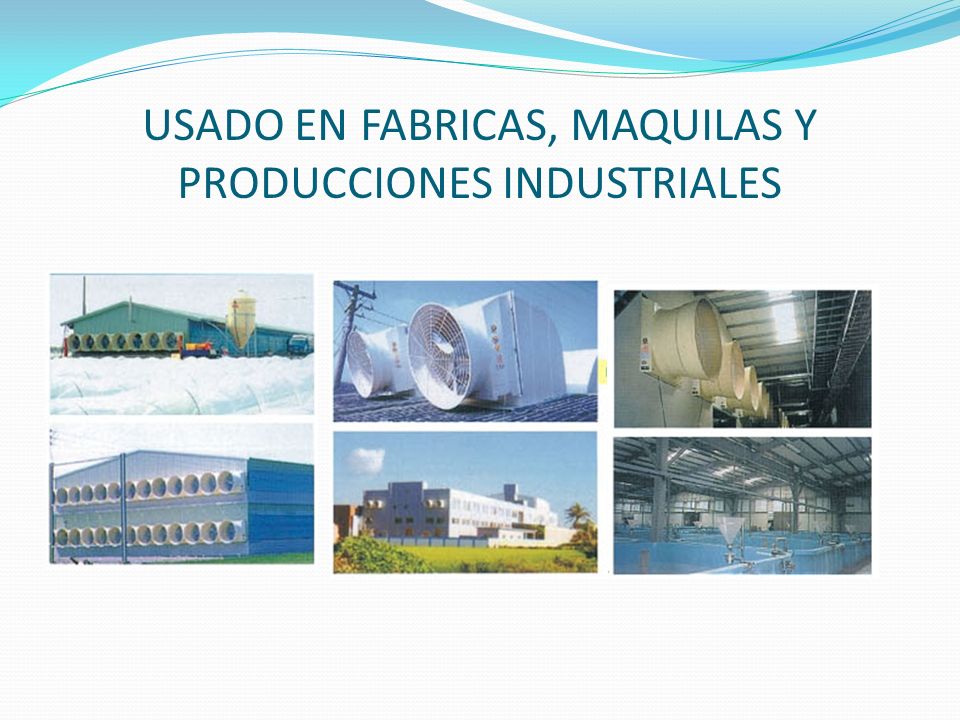 USADO EN FABRICAS, MAQUILAS Y PRODUCCIONES INDUSTRIALES